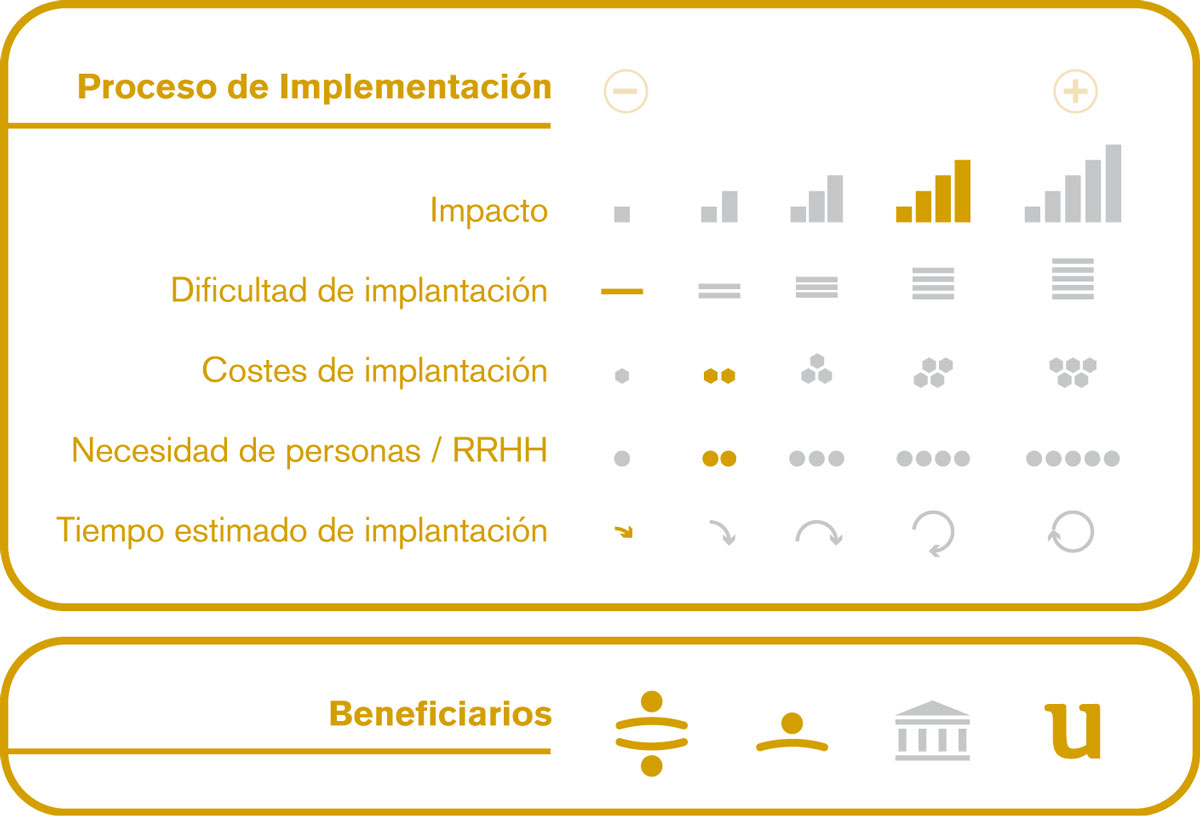 Proceso de Implementación

Impacto

Dificultad de implantación

Costes de implantación

Necesidad de personas / RRHH

Tiempo estimado de implantación

Beneficiarios